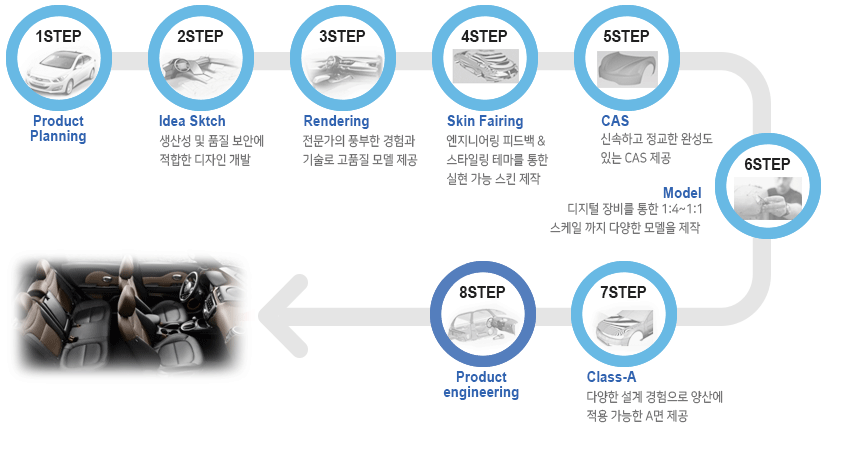 1STEP

Product Planning

2STEP

Idea Sktch

생산성 및 품질 보안에 적합한 디자인 개발

3STEP

Rendering

전문가의 풍부한 경험과 기술로 고품질 모델 제공

4STEP

Skin Fairing

엔지니어링 피드백 & 스타일링 테마를 통한 실현 가능 스킨 제작

5STEP

CAS

신속하고 정교한 완성도 있는 CAS 제공

6STEP

Model

디지털 장비를 통한 1:4~1:1 스케일 까지 다양한 모델을 제작

7STEP

Class-A

다양한 설계 경험으로 양산에 적용 가능한 A면 제공

8STEP

Product engineering